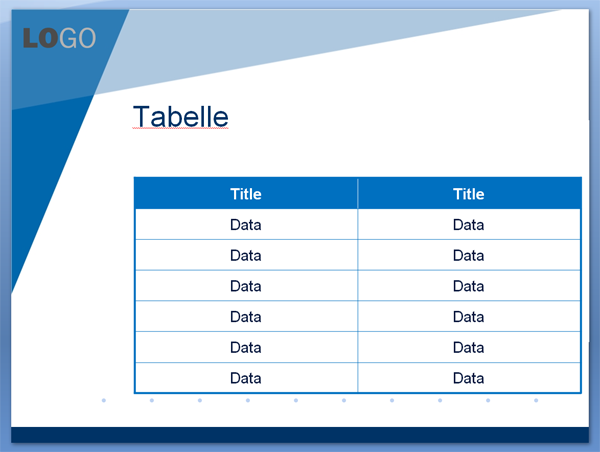 LOGO

Tabelle

| Title | Title |
|---|---|
| Data | Data |
| Data | Data |
| Data | Data |
| Data | Data |
| Data | Data |
| Data | Data |